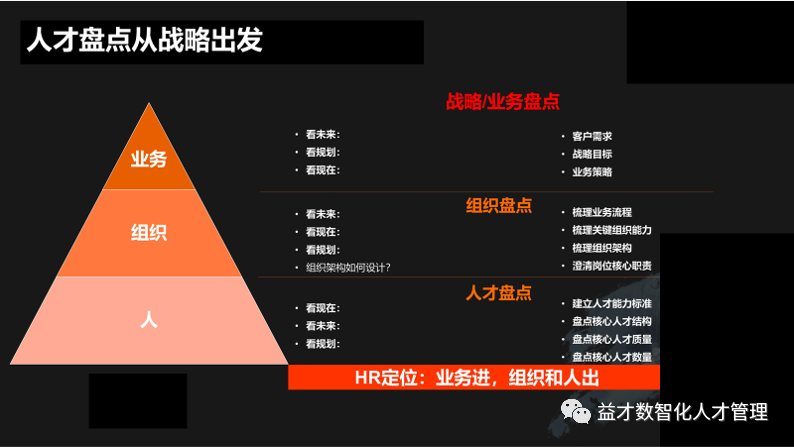 人才盘点从战略出发

业务
组织
人

战略/业务盘点

• 看未来：
• 看规划：
• 看现在：

• 客户需求
• 战略目标
• 业务策略

组织盘点

• 看未来：
• 看现在：
• 看规划：
• 组织架构如何设计？

• 梳理业务流程
• 梳理关键组织能力
• 梳理组织架构
• 澄清岗位核心职责

人才盘点

• 看现在：
• 看未来：
• 看规划：

• 建立人才能力标准
• 盘点核心人才结构
• 盘点核心人才质量
• 盘点核心人才数量

HR定位：业务进，组织和人出

益才数智化人才管理